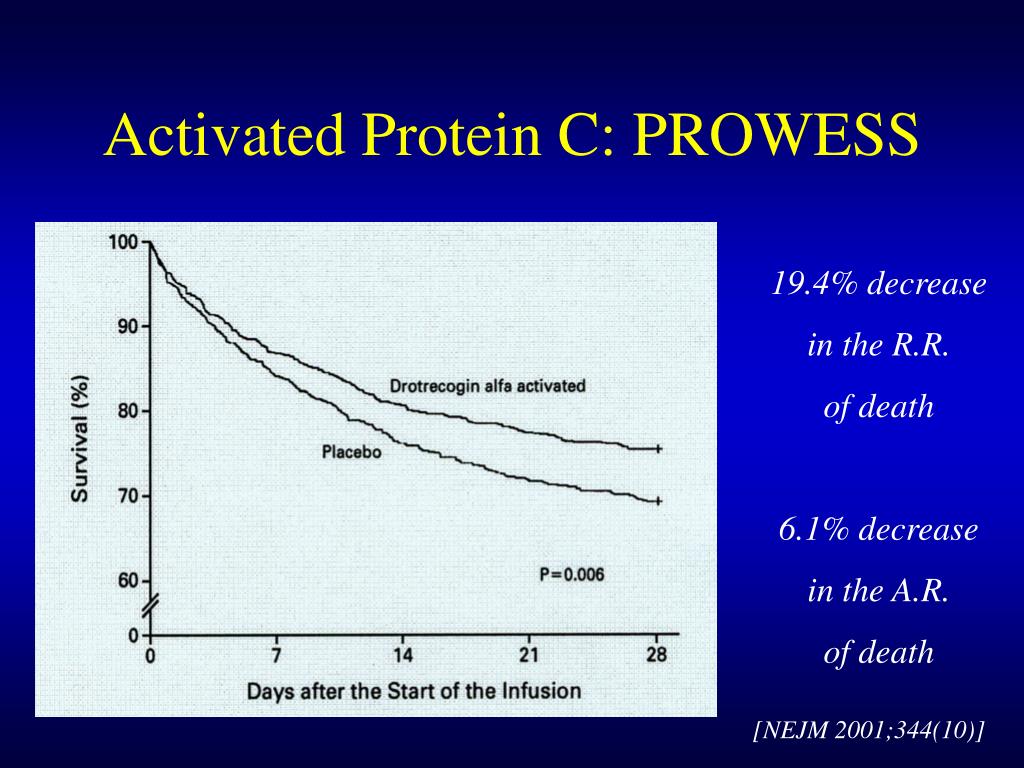 Activated Protein C: PROWESS

Survival (%)

100

90

80

70

60

0

Drotrecogin alfa activated

Placebo

P=0.006

0

7

14

21

28

Days after the Start of the Infusion

19.4% decrease in the R.R. of death

6.1% decrease in the A.R. of death

[NEJM 2001;344(10)]